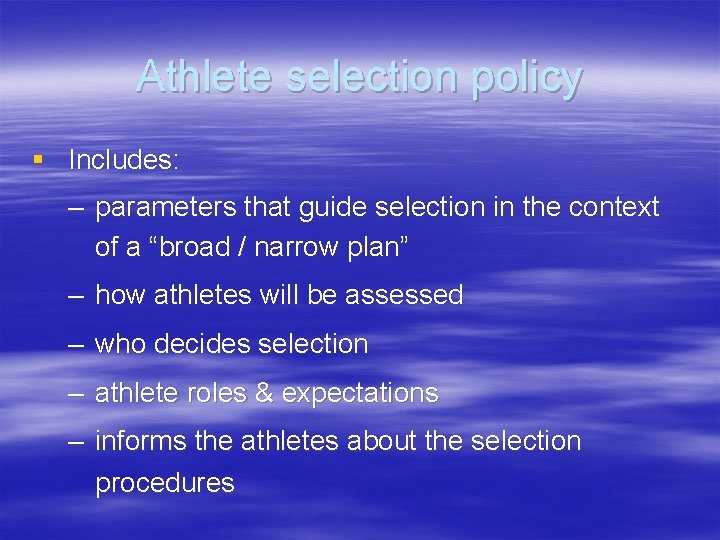 Athlete selection policy

▪ Includes:

– parameters that guide selection in the context of a “broad / narrow plan”

– how athletes will be assessed

– who decides selection

– athlete roles & expectations

– informs the athletes about the selection procedures